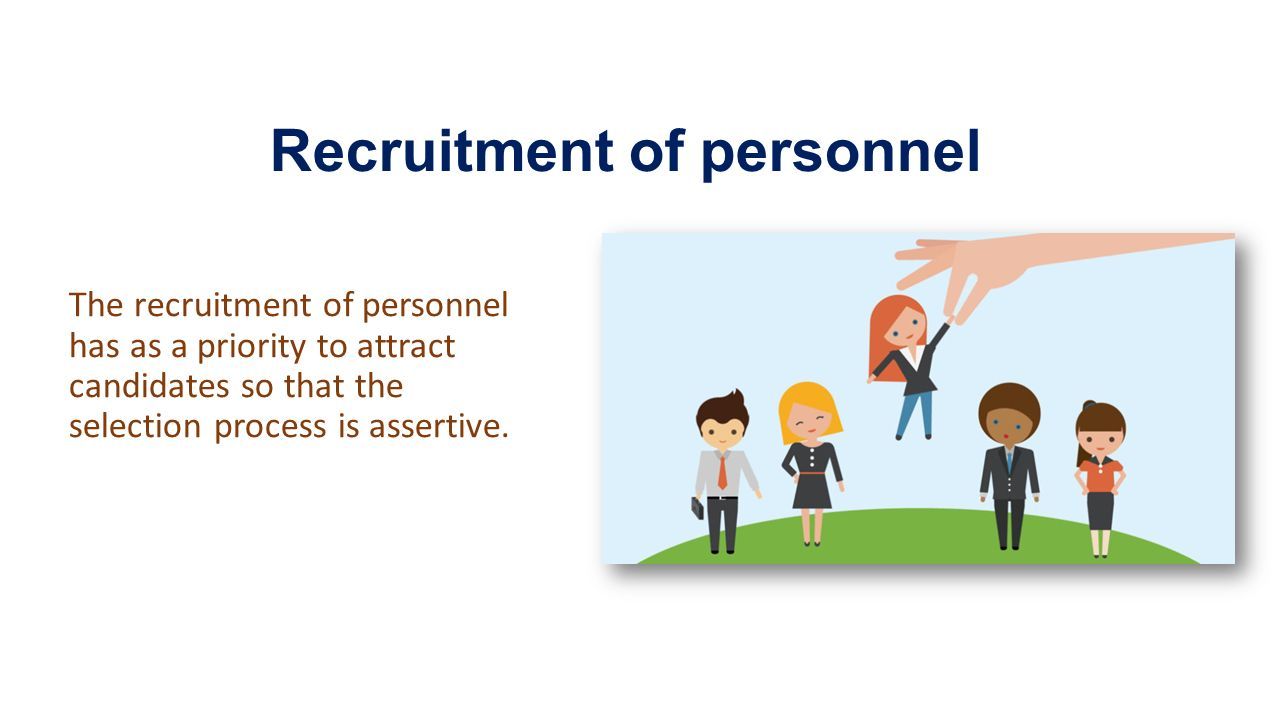 Recruitment of personnel

The recruitment of personnel has as a priority to attract candidates so that the selection process is assertive.